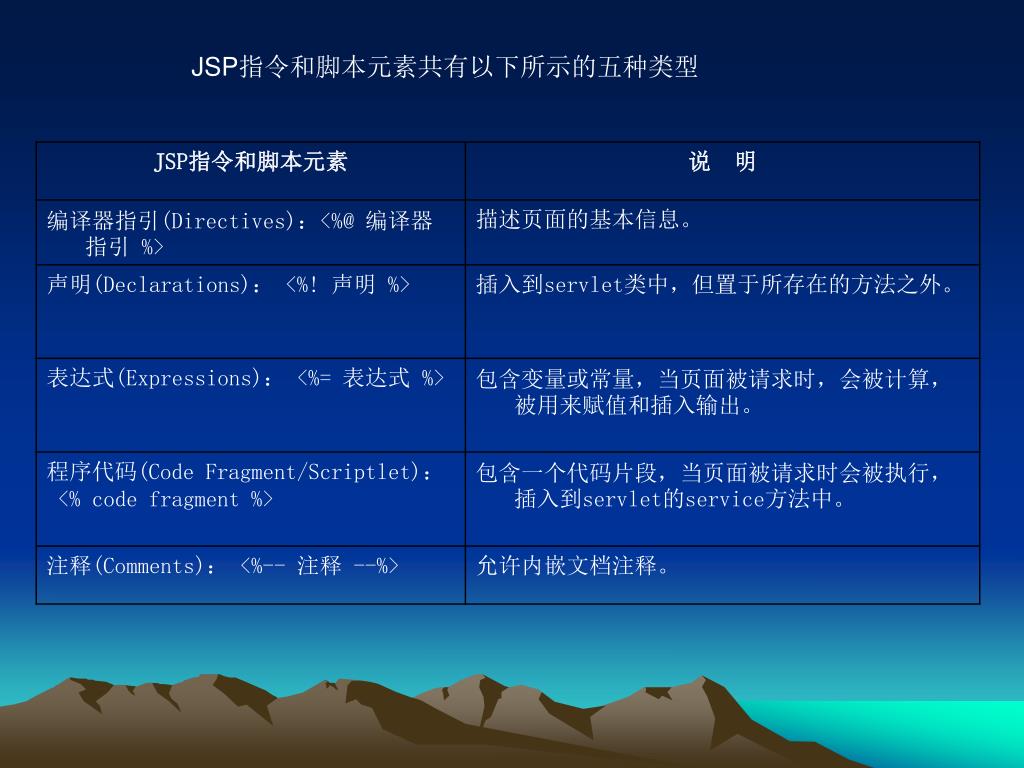 JSP指令和脚本元素共有以下所示的五种类型

| JSP指令和脚本元素 | 说　明 |
|---|---|
| 编译器指引(Directives)：<%@ 编译器指引 %> | 描述页面的基本信息。 |
| 声明(Declarations)： <%! 声明 %> | 插入到servlet类中，但置于所存在的方法之外。 |
| 表达式(Expressions)： <%= 表达式 %> | 包含变量或常量，当页面被请求时，会被计算，被用来赋值和插入输出。 |
| 程序代码(Code Fragment/Scriptlet)： <% code fragment %> | 包含一个代码片段，当页面被请求时会被执行，插入到servlet的service方法中。 |
| 注释(Comments)： <%-- 注释 --%> | 允许内嵌文档注释。 |